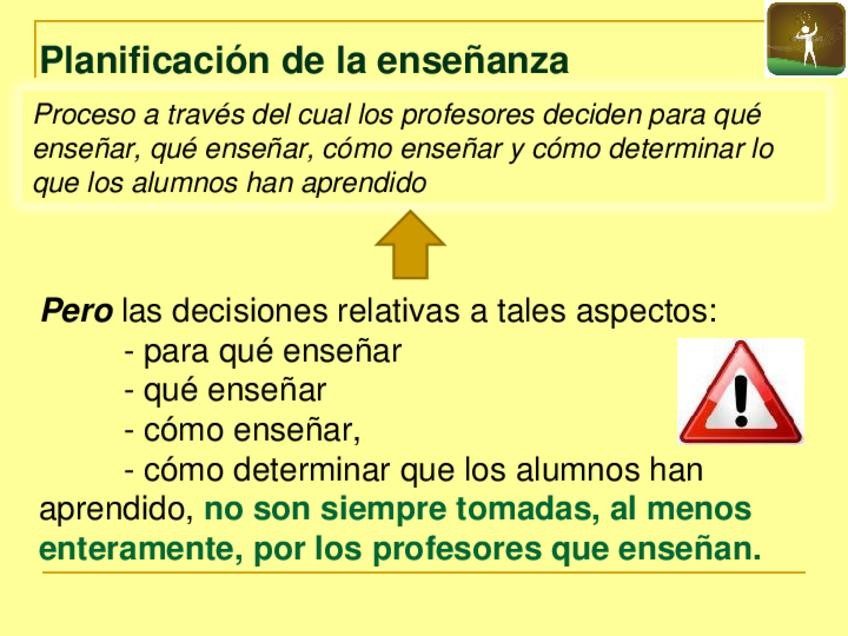 Planificación de la enseñanza

Proceso a través del cual los profesores deciden para qué enseñar, qué enseñar, cómo enseñar y cómo determinar lo que los alumnos han aprendido

Pero las decisiones relativas a tales aspectos:
- para qué enseñar
- qué enseñar
- cómo enseñar,
- cómo determinar que los alumnos han aprendido, no son siempre tomadas, al menos enteramente, por los profesores que enseñan.